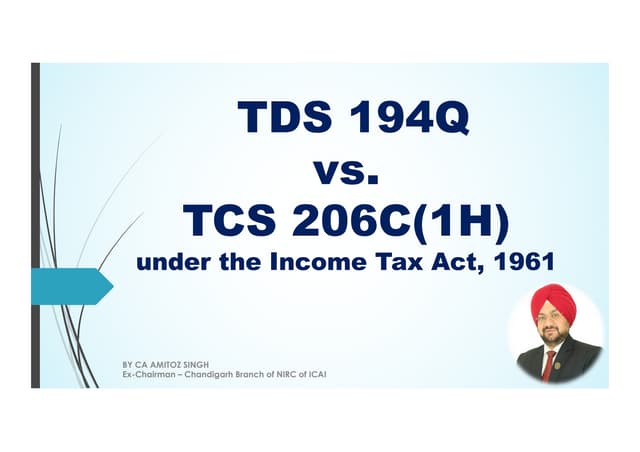 TDS 194Q
vs.
TCS 206C(1H)
under the Income Tax Act, 1961

BY CA AMITOZ SINGH
Ex-Chairman – Chandigarh Branch of NIRC of ICAI